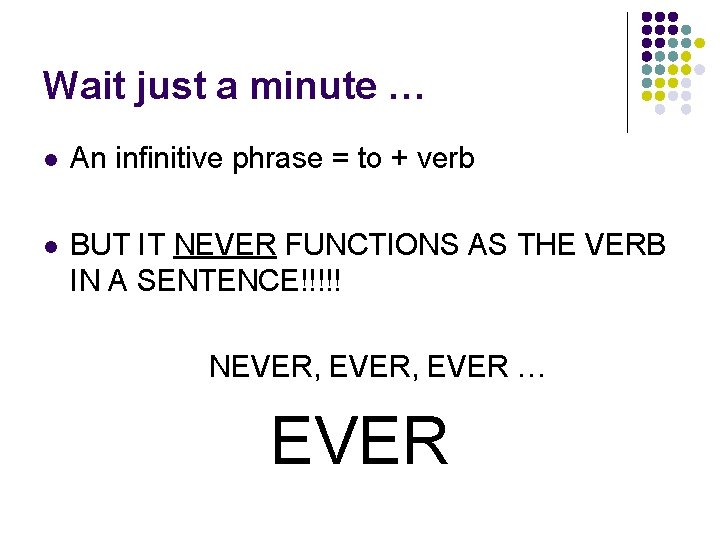 Wait just a minute …

- An infinitive phrase = to + verb

- BUT IT NEVER FUNCTIONS AS THE VERB IN A SENTENCE!!!!!

NEVER, EVER, EVER …

EVER